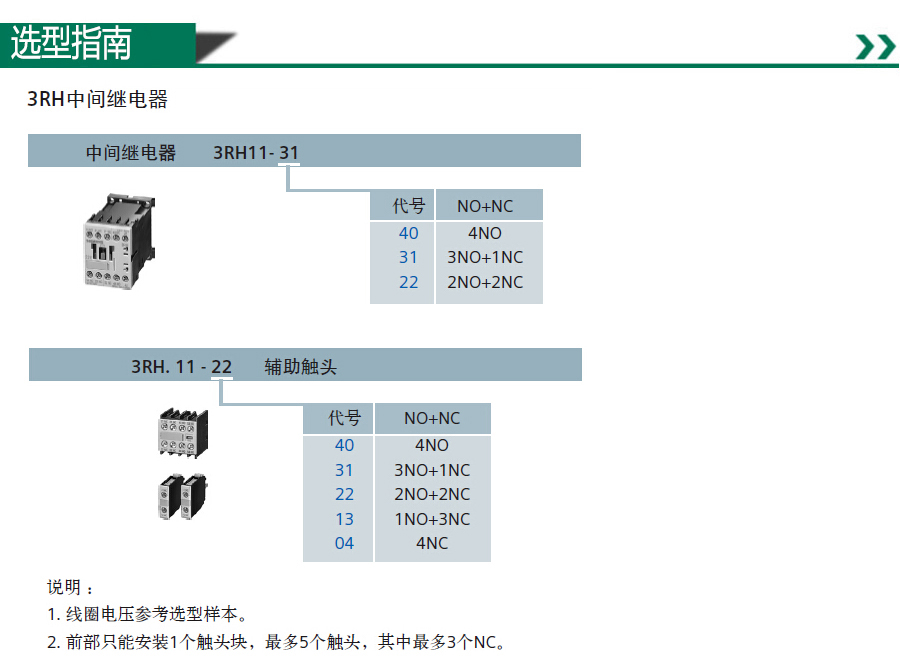 选型指南

3RH中间继电器

中间继电器　3RH11- 31

| 代号 | NO+NC |
|---|---|
| 40 | 4NO |
| 31 | 3NO+1NC |
| 22 | 2NO+2NC |

3RH. 11 - 22　辅助触头

| 代号 | NO+NC |
|---|---|
| 40 | 4NO |
| 31 | 3NO+1NC |
| 22 | 2NO+2NC |
| 13 | 1NO+3NC |
| 04 | 4NC |

说明：
1. 线圈电压参考选型样本。
2. 前部只能安装1个触头块，最多5个触头，其中最多3个NC。